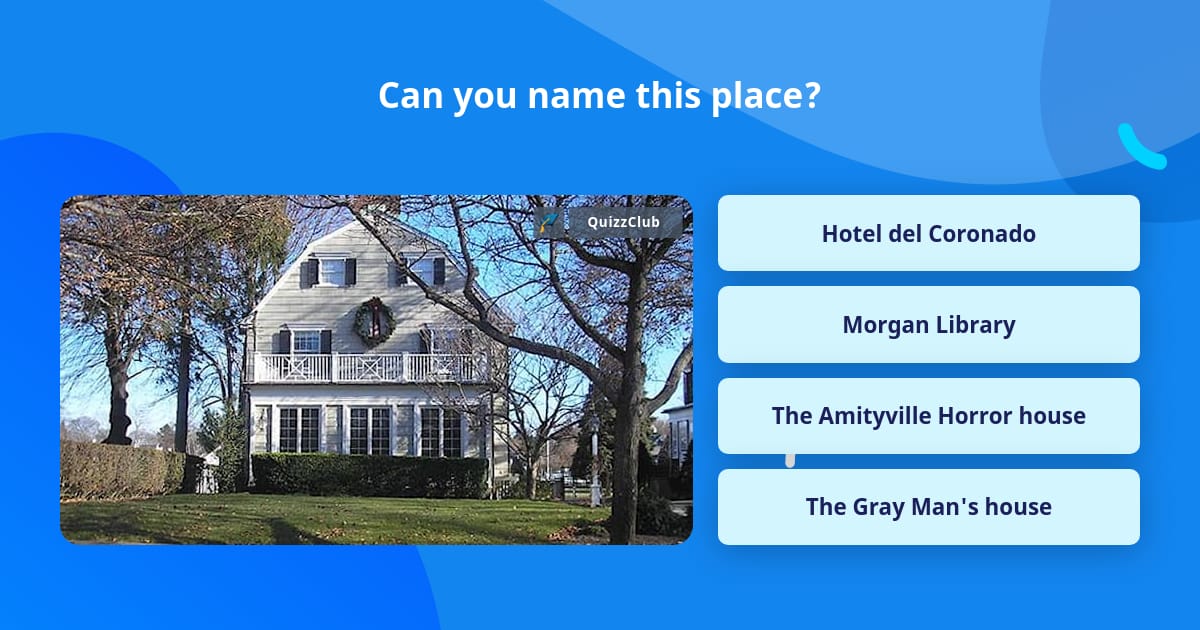 Can you name this place?

QuizzClub

Hotel del Coronado

Morgan Library

The Amityville Horror house

The Gray Man's house